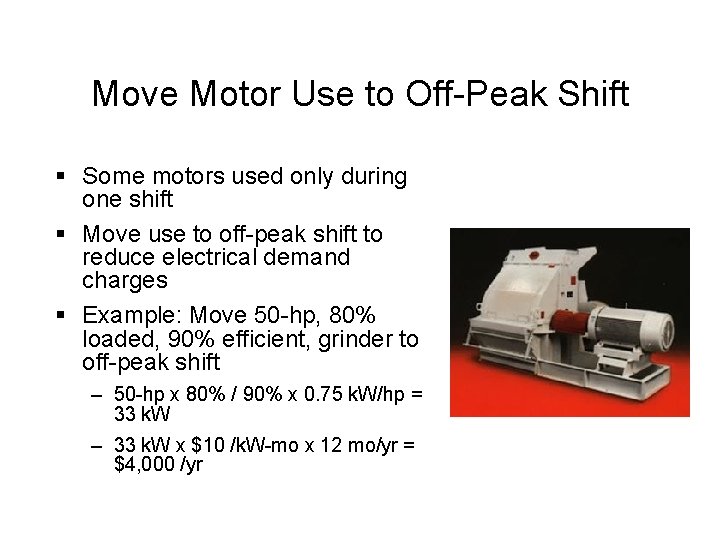 Move Motor Use to Off-Peak Shift

▪ Some motors used only during one shift

▪ Move use to off-peak shift to reduce electrical demand charges

▪ Example: Move 50-hp, 80% loaded, 90% efficient, grinder to off-peak shift

– 50-hp x 80% / 90% x 0.75 kW/hp = 33 kW

– 33 kW x \$10 /kW-mo x 12 mo/yr = \$4,000 /yr